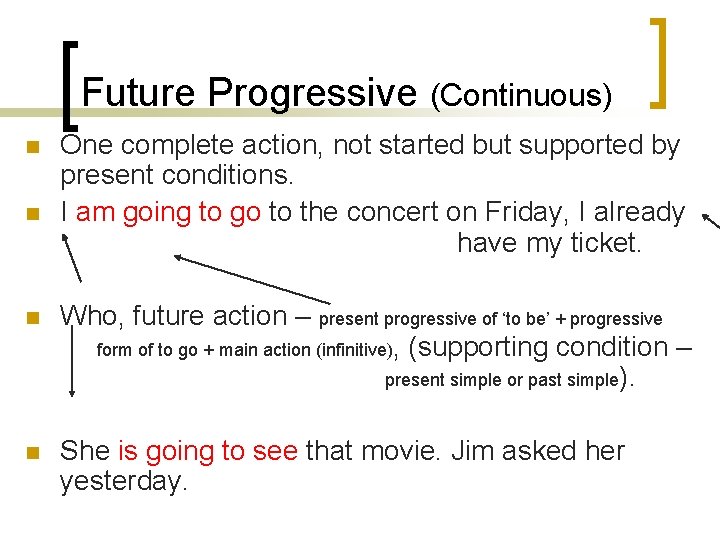 Future Progressive (Continuous)

One complete action, not started but supported by present conditions.

I am going to go to the concert on Friday, I already have my ticket.

Who, future action – present progressive of 'to be' + progressive form of to go + main action (infinitive), (supporting condition – present simple or past simple).

She is going to see that movie. Jim asked her yesterday.